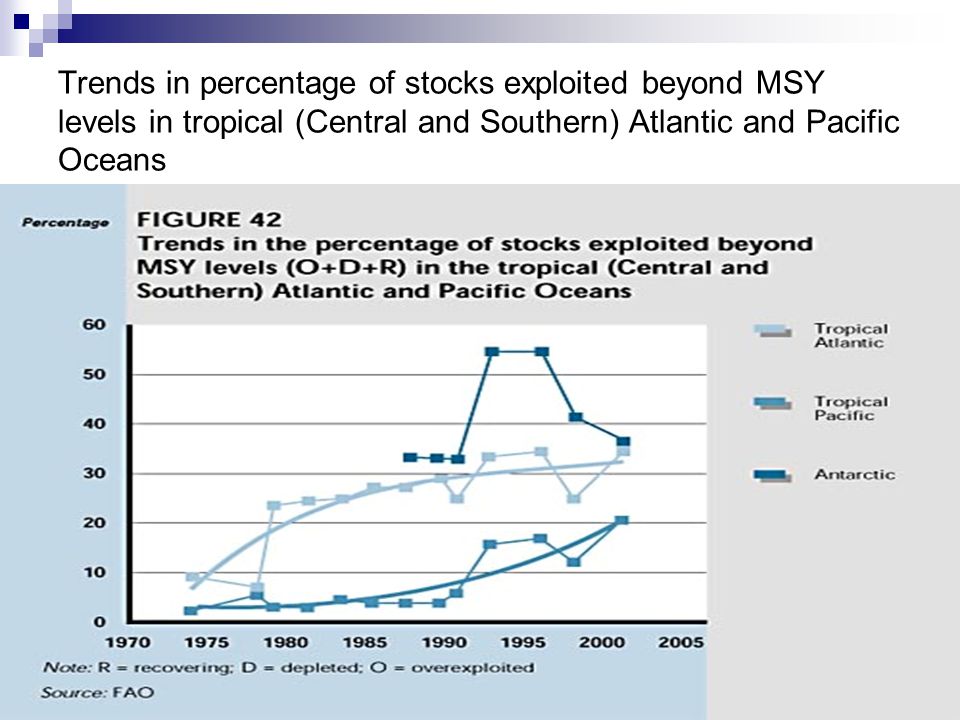 Trends in percentage of stocks exploited beyond MSY levels in tropical (Central and Southern) Atlantic and Pacific Oceans

Percentage

FIGURE 42
Trends in the percentage of stocks exploited beyond MSY levels (O+D+R) in the tropical (Central and Southern) Atlantic and Pacific Oceans

60
50
40
30
20
10
0
1970 1975 1980 1985 1990 1995 2000 2005

Tropical Atlantic
Tropical Pacific
Antarctic

Note: R = recovering; D = depleted; O = overexploited
Source: FAO